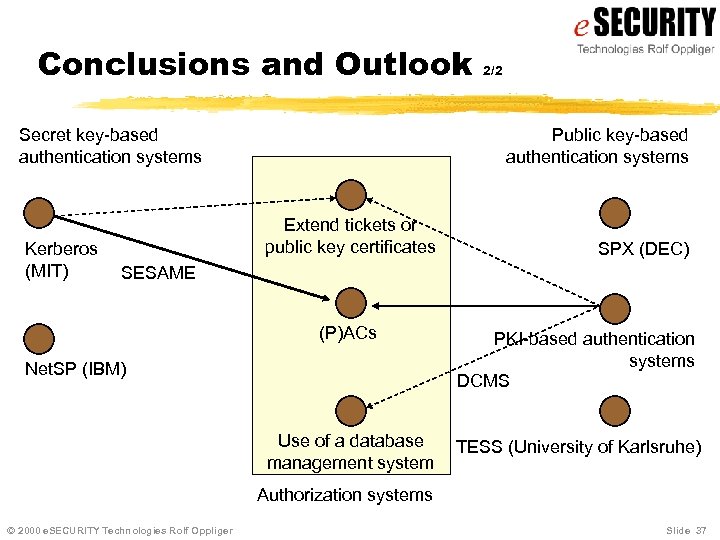 eSECURITY
Technologies Rolf Oppliger

Conclusions and Outlook 2/2

Secret key-based authentication systems

Public key-based authentication systems

Kerberos (MIT)

SESAME

NetSP (IBM)

Extend tickets or public key certificates

(P)ACs

Use of a database management system

Authorization systems

SPX (DEC)

PKI-based authentication systems

DCMS

TESS (University of Karlsruhe)

© 2000 eSECURITY Technologies Rolf Oppliger

Slide 37